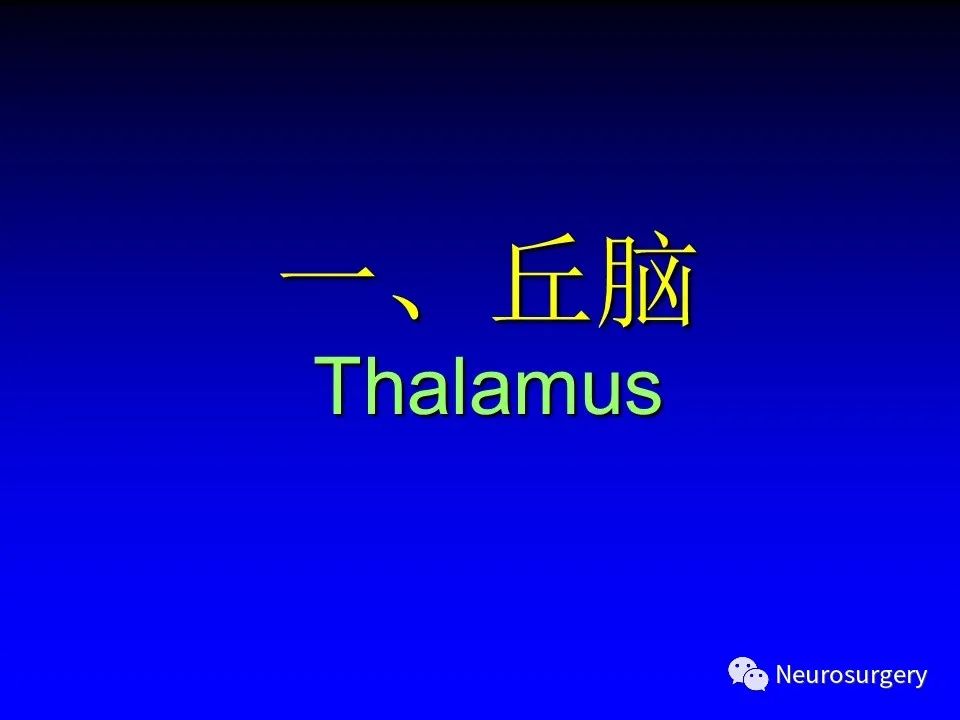 一、丘脑
Thalamus

Neurosurgery